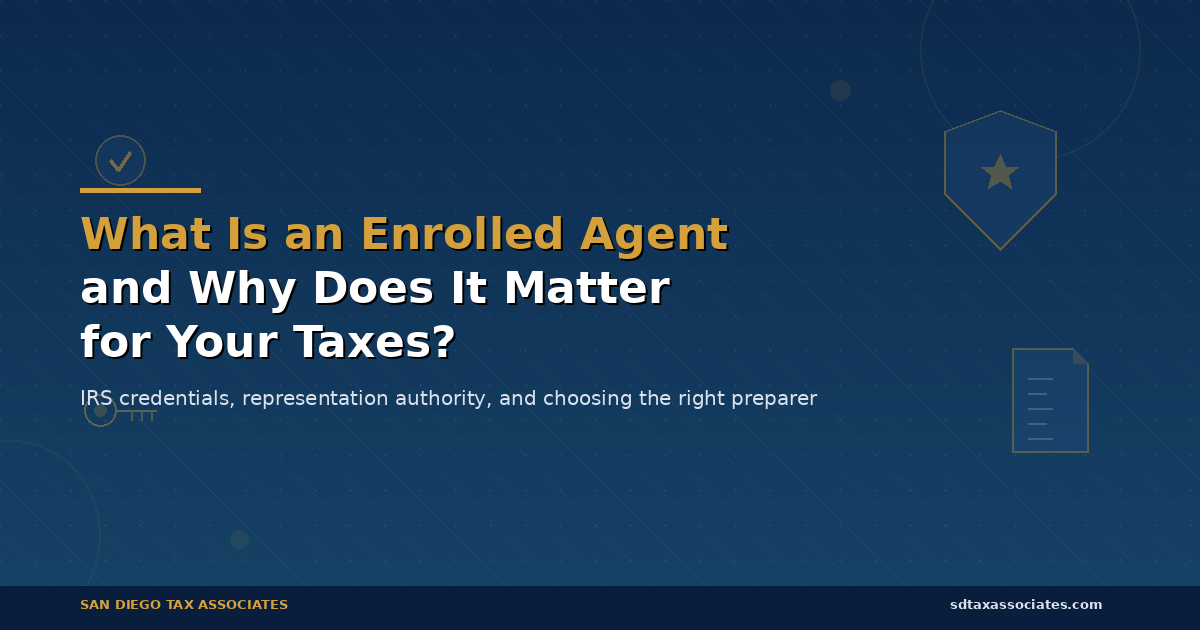 What Is an Enrolled Agent and Why Does It Matter for Your Taxes?

IRS credentials, representation authority, and choosing the right preparer

SAN DIEGO TAX ASSOCIATES

sdtaxassociates.com